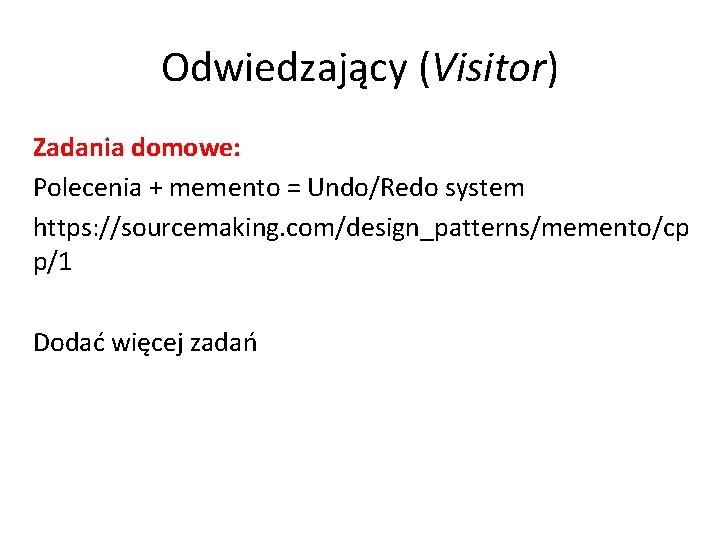 Odwiedzający (Visitor)

Zadania domowe:

Polecenia + memento = Undo/Redo system

https://sourcemaking.com/design_patterns/memento/cpp/1

Dodać więcej zadań